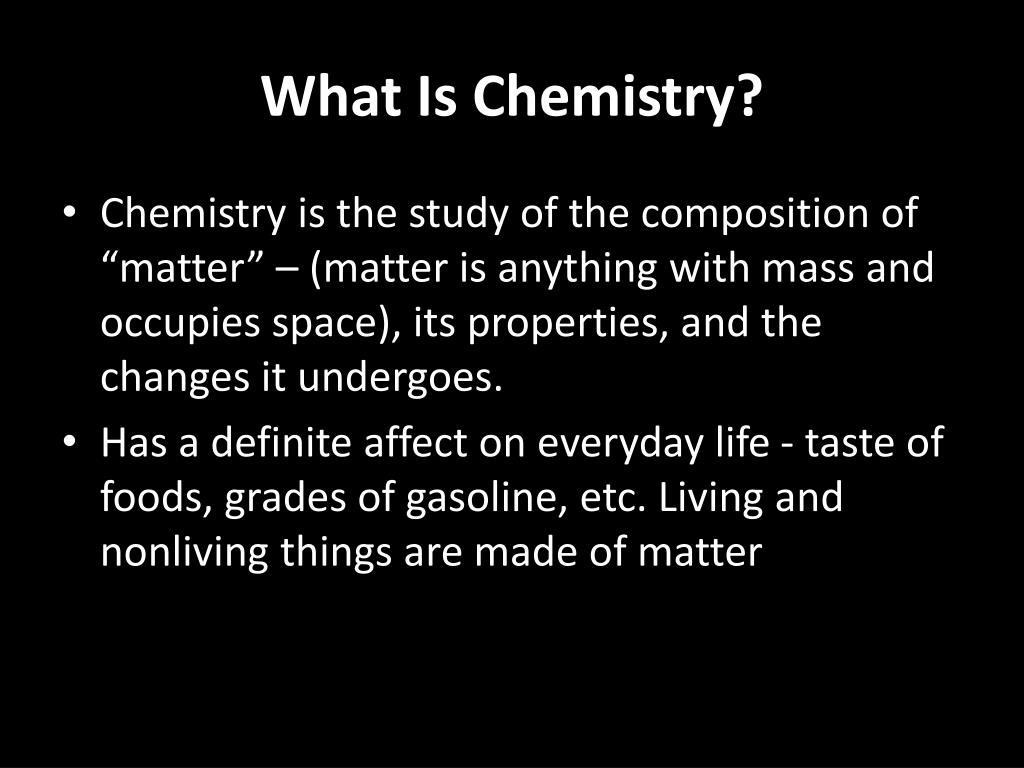 What Is Chemistry?

• Chemistry is the study of the composition of “matter” – (matter is anything with mass and occupies space), its properties, and the changes it undergoes.

• Has a definite affect on everyday life - taste of foods, grades of gasoline, etc. Living and nonliving things are made of matter